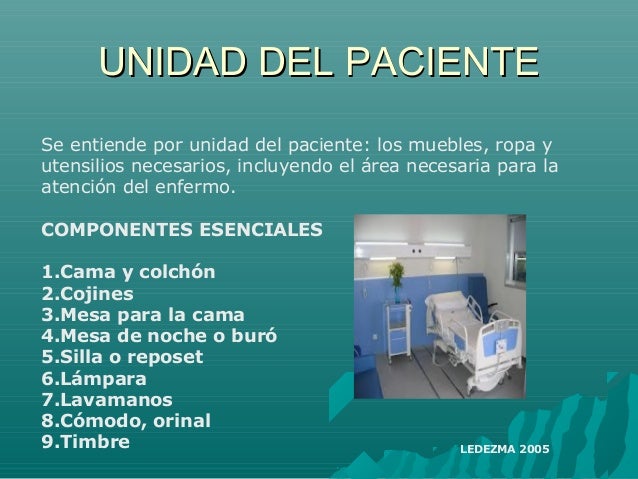 UNIDAD DEL PACIENTE

Se entiende por unidad del paciente: los muebles, ropa y utensilios necesarios, incluyendo el área necesaria para la atención del enfermo.

COMPONENTES ESENCIALES

1.Cama y colchón
2.Cojines
3.Mesa para la cama
4.Mesa de noche o buró
5.Silla o reposet
6.Lámpara
7.Lavamanos
8.Cómodo, orinal
9.Timbre

LEDEZMA 2005